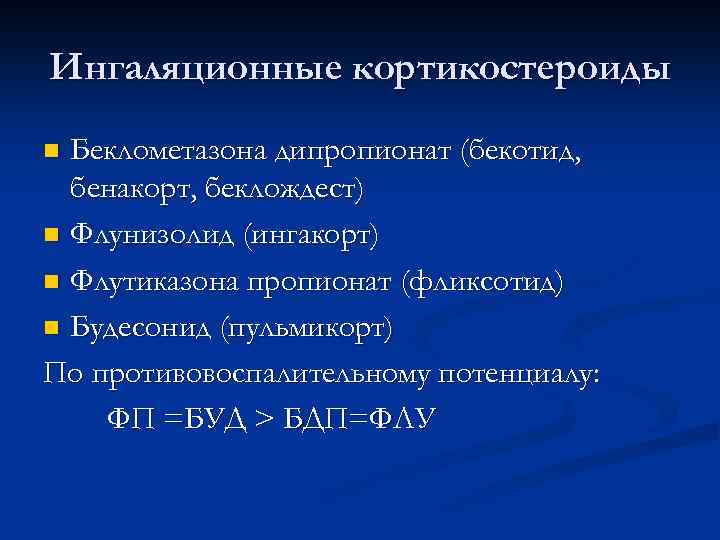 Ингаляционные кортикостероиды

- Беклометазона дипропионат (бекотид, бенакорт, беклождест)
- Флунизолид (ингакорт)
- Флутиказона пропионат (фликсотид)
- Будесонид (пульмикорт)

По противовоспалительному потенциалу:

ФП =БУД > БДП=ФЛУ